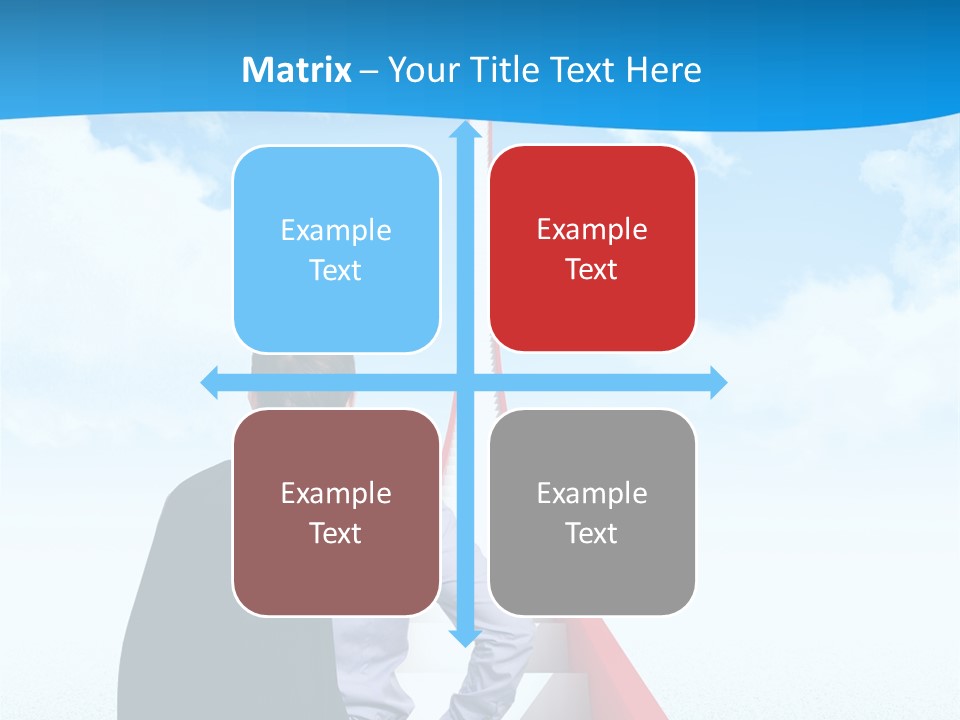 Matrix – Your Title Text Here

Example Text

Example Text

Example Text

Example Text